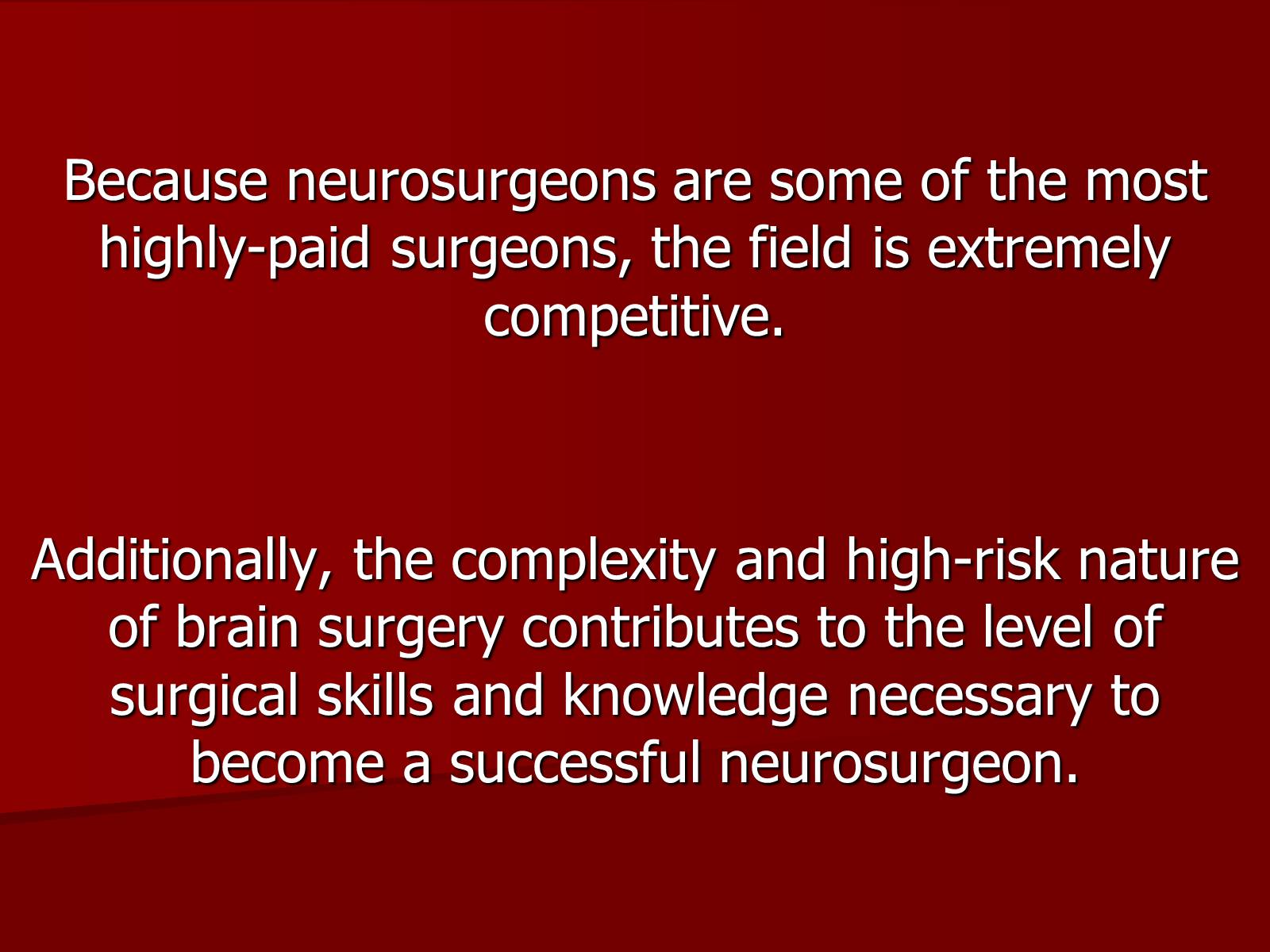 Because neurosurgeons are some of the most highly-paid surgeons, the field is extremely competitive.

Additionally, the complexity and high-risk nature of brain surgery contributes to the level of surgical skills and knowledge necessary to become a successful neurosurgeon.